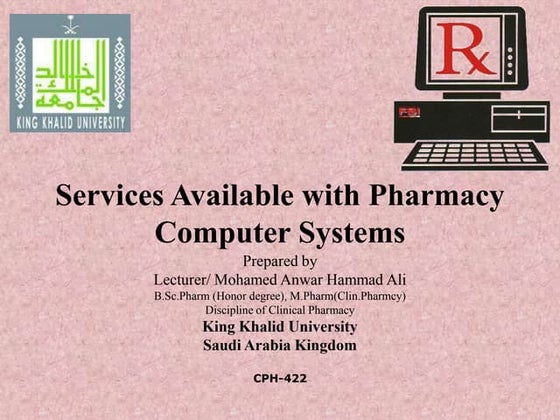 جامعة الملك خالد
KING KHALID UNIVERSITY

Rx

Services Available with Pharmacy Computer Systems

Prepared by
Lecturer/ Mohamed Anwar Hammad Ali
B.Sc.Pharm (Honor degree), M.Pharm(Clin.Pharmcy)
Discipline of Clinical Pharmacy
King Khalid University
Saudi Arabia Kingdom

CPH-422